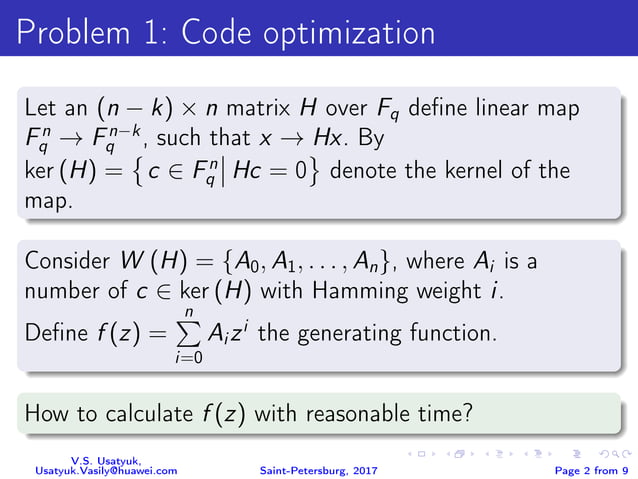 Problem 1: Code optimization

Let an $(n-k) \times n$ matrix $H$ over $F_q$ define linear map $F_q^n \to F_q^{n-k}$, such that $x \to Hx$. By $\ker(H) = \left\{ c \in F_q^n \middle| Hc = 0 \right\}$ denote the kernel of the map.

Consider $W(H) = \{A_0, A_1, \ldots, A_n\}$, where $A_i$ is a number of $c \in \ker(H)$ with Hamming weight $i$.

Define $f(z) = \sum_{i=0}^{n} A_i z^i$ the generating function.

How to calculate $f(z)$ with reasonable time?

V.S. Usatyuk, Usatyuk.Vasily@huawei.com

Saint-Petersburg, 2017

Page 2 from 9